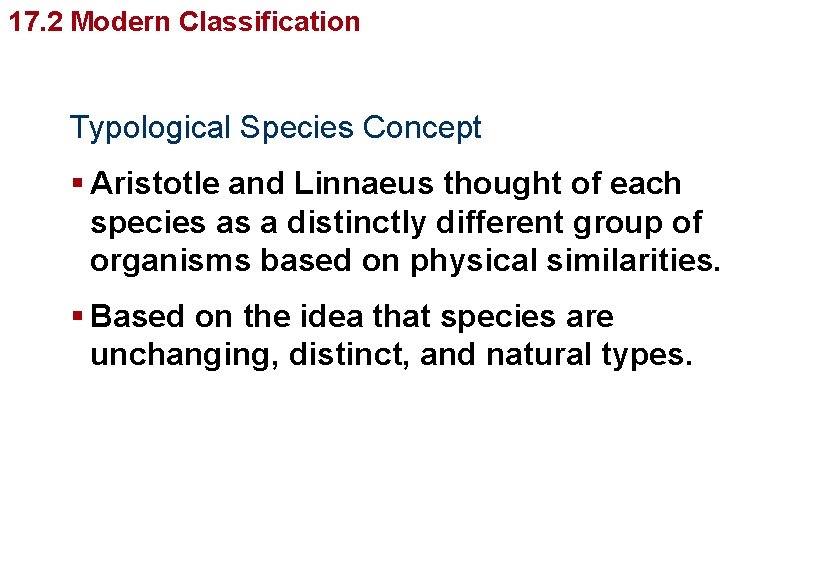 17.2 Modern Classification

Typological Species Concept

▪ Aristotle and Linnaeus thought of each species as a distinctly different group of organisms based on physical similarities.

▪ Based on the idea that species are unchanging, distinct, and natural types.